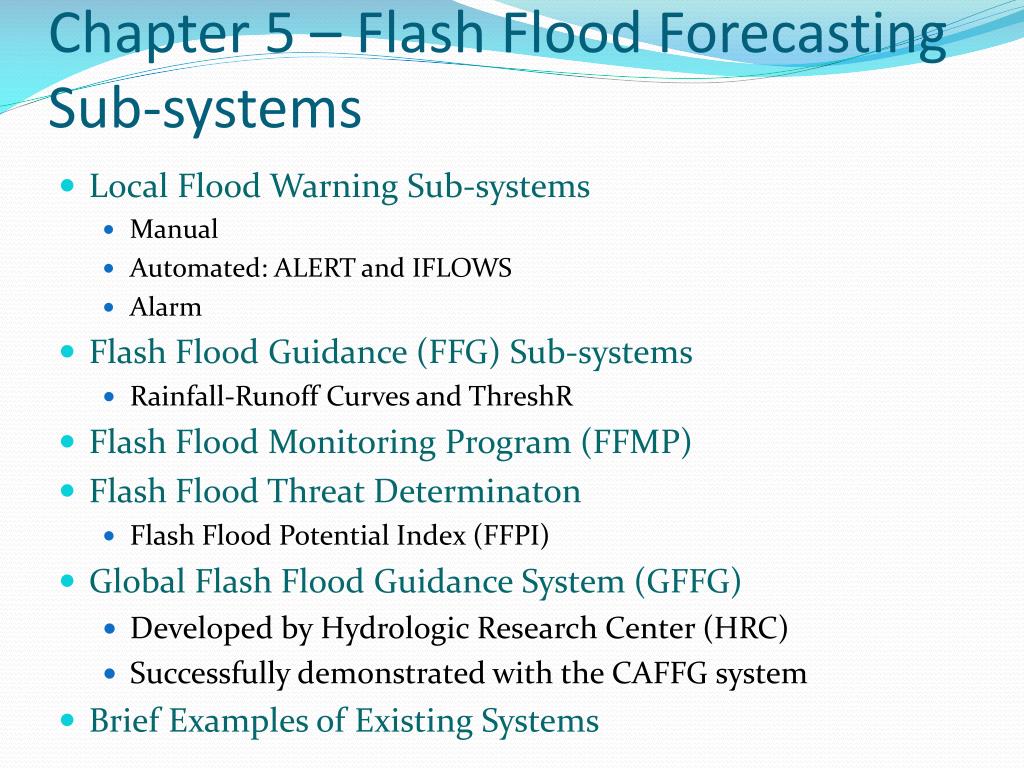 Chapter 5 – Flash Flood Forecasting Sub-systems

- Local Flood Warning Sub-systems
  - Manual
  - Automated: ALERT and IFLOWS
  - Alarm
- Flash Flood Guidance (FFG) Sub-systems
  - Rainfall-Runoff Curves and ThreshR
- Flash Flood Monitoring Program (FFMP)
- Flash Flood Threat Determinaton
  - Flash Flood Potential Index (FFPI)
- Global Flash Flood Guidance System (GFFG)
  - Developed by Hydrologic Research Center (HRC)
  - Successfully demonstrated with the CAFFG system
- Brief Examples of Existing Systems